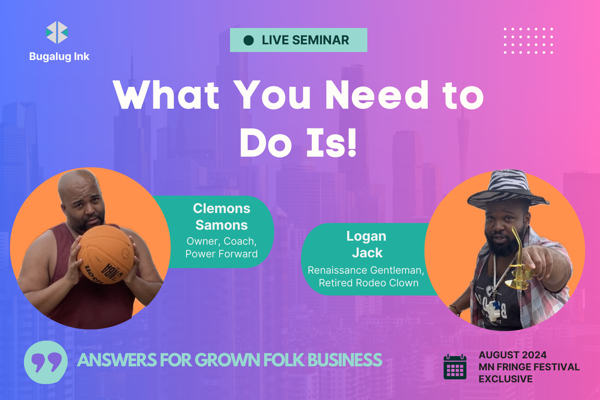 Bugalug Ink

LIVE SEMINAR

What You Need to Do Is!

Clemons Samons
Owner, Coach, Power Forward

Logan Jack
Renaissance Gentleman, Retired Rodeo Clown

ANSWERS FOR GROWN FOLK BUSINESS

AUGUST 2024
MN FRINGE FESTIVAL
EXCLUSIVE